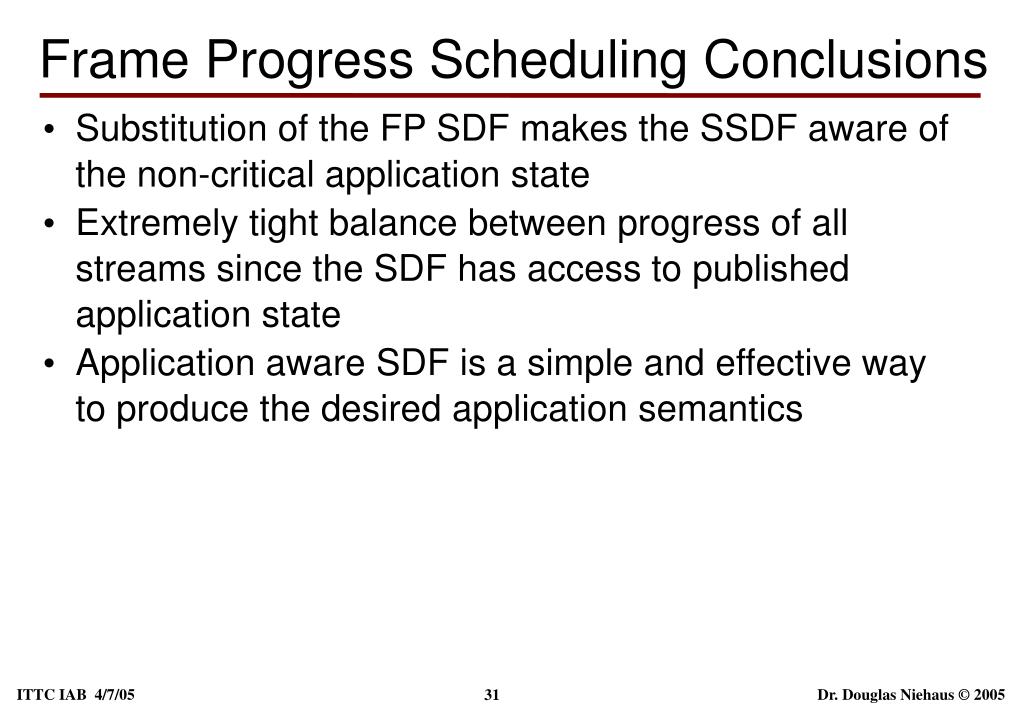 Frame Progress Scheduling Conclusions

• Substitution of the FP SDF makes the SSDF aware of the non-critical application state

• Extremely tight balance between progress of all streams since the SDF has access to published application state

• Application aware SDF is a simple and effective way to produce the desired application semantics

ITTC IAB 4/7/05

31

Dr. Douglas Niehaus © 2005